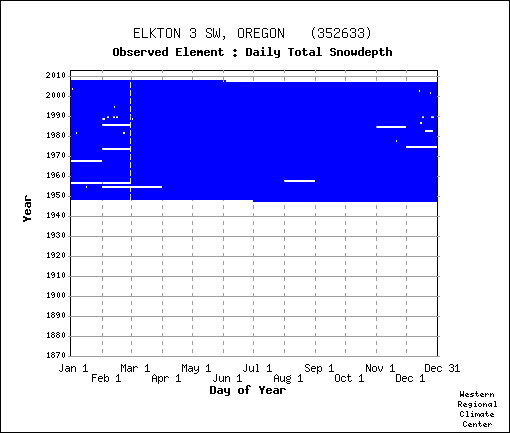 ELKTON 3 SW, OREGON (352633)
Observed Element : Daily Total Snowdepth

Year

2010
2000
1990
1980
1970
1960
1950
1940
1930
1920
1910
1900
1890
1880
1870

Jan 1
Feb 1
Mar 1
Apr 1
May 1
Jun 1
Jul 1
Aug 1
Sep 1
Oct 1
Nov 1
Dec 1
Dec 31

Day of Year

Western Regional Climate Center